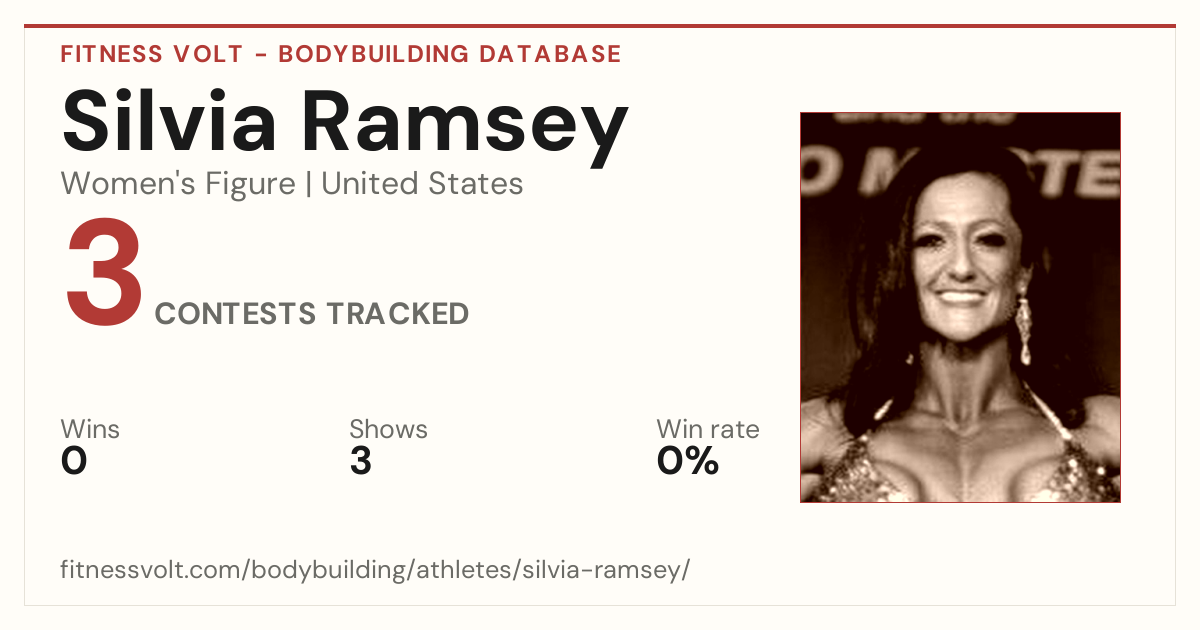 FITNESS VOLT - BODYBUILDING DATABASE

Silvia Ramsey

Women's Figure | United States

3 CONTESTS TRACKED

Wins
0

Shows
3

Win rate
0%

fitnessvolt.com/bodybuilding/athletes/silvia-ramsey/